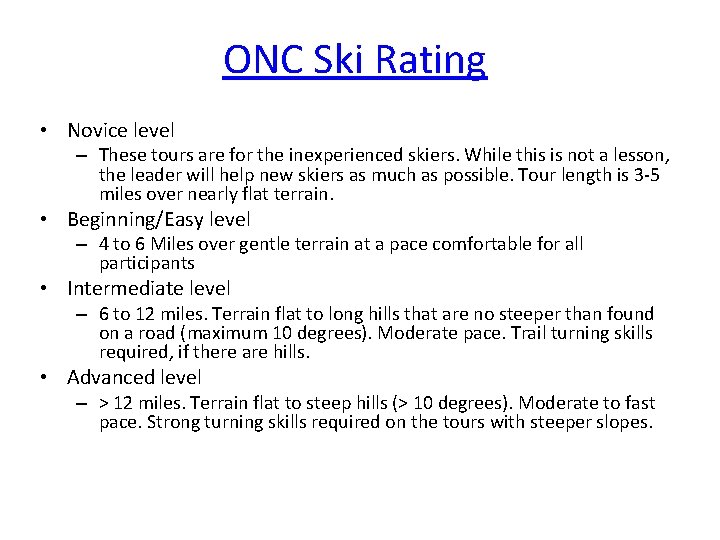 ONC Ski Rating

• Novice level
– These tours are for the inexperienced skiers. While this is not a lesson, the leader will help new skiers as much as possible. Tour length is 3-5 miles over nearly flat terrain.

• Beginning/Easy level
– 4 to 6 Miles over gentle terrain at a pace comfortable for all participants

• Intermediate level
– 6 to 12 miles. Terrain flat to long hills that are no steeper than found on a road (maximum 10 degrees). Moderate pace. Trail turning skills required, if there are hills.

• Advanced level
– > 12 miles. Terrain flat to steep hills (> 10 degrees). Moderate to fast pace. Strong turning skills required on the tours with steeper slopes.